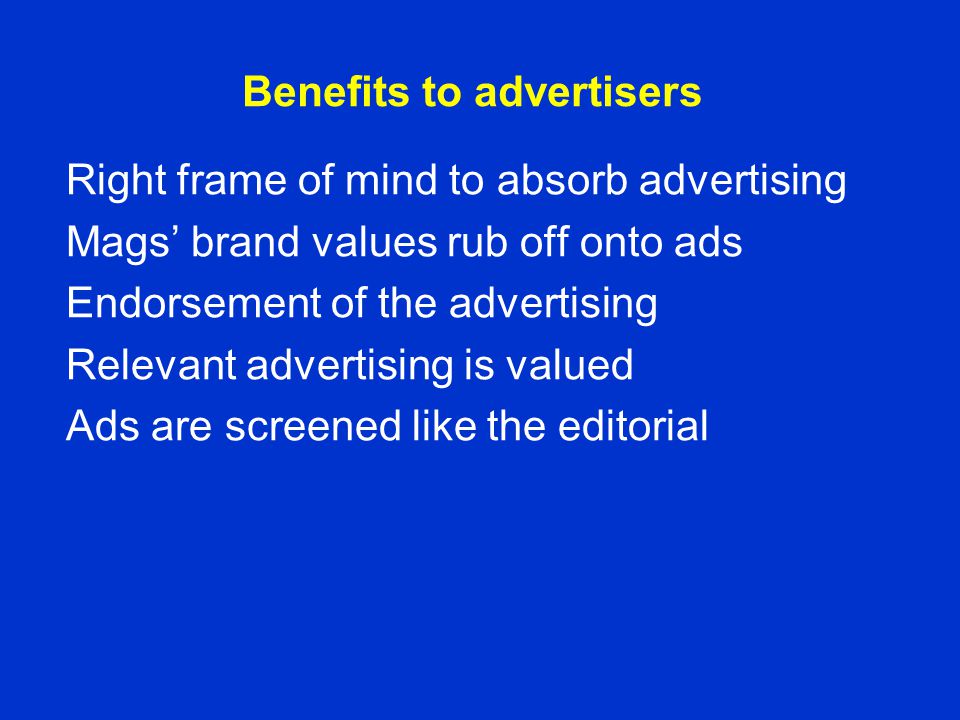 Benefits to advertisers

Right frame of mind to absorb advertising

Mags’ brand values rub off onto ads

Endorsement of the advertising

Relevant advertising is valued

Ads are screened like the editorial